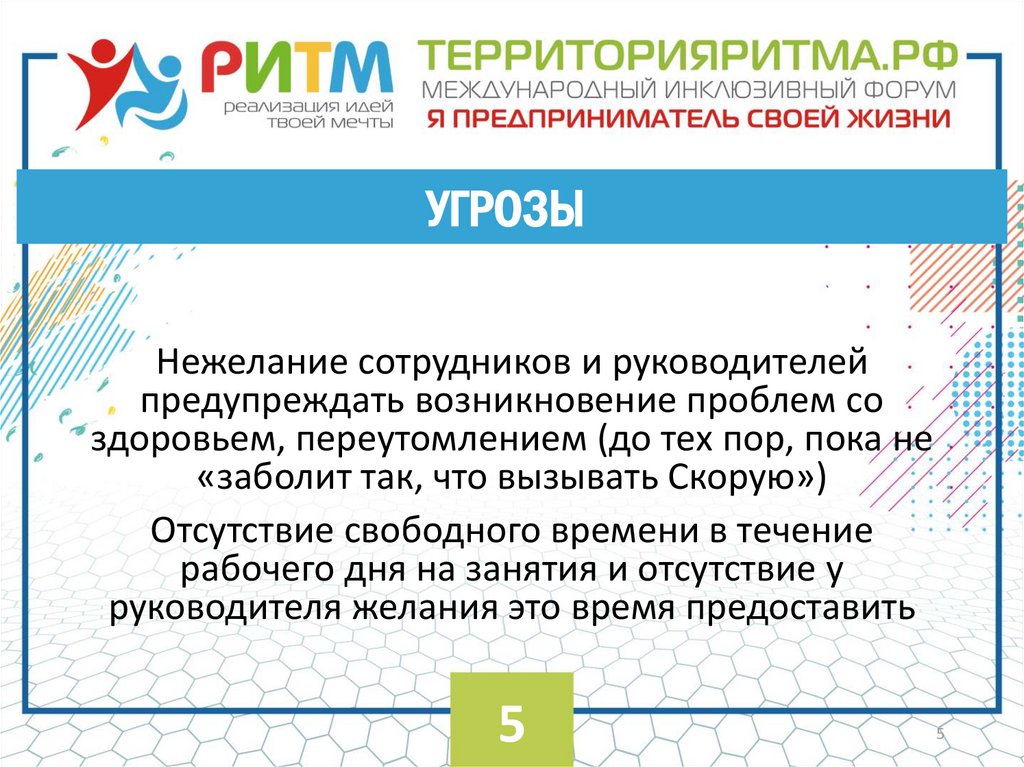 РИТМ
реализация идей твоей мечты

ТЕРРИТОРИЯРИТМА.РФ
МЕЖДУНАРОДНЫЙ ИНКЛЮЗИВНЫЙ ФОРУМ
Я ПРЕДПРИНИМАТЕЛЬ СВОЕЙ ЖИЗНИ

УГРОЗЫ

Нежелание сотрудников и руководителей предупреждать возникновение проблем со здоровьем, переутомлением (до тех пор, пока не «заболит так, что вызывать Скорую»)

Отсутствие свободного времени в течение рабочего дня на занятия и отсутствие у руководителя желания это время предоставить

5

5